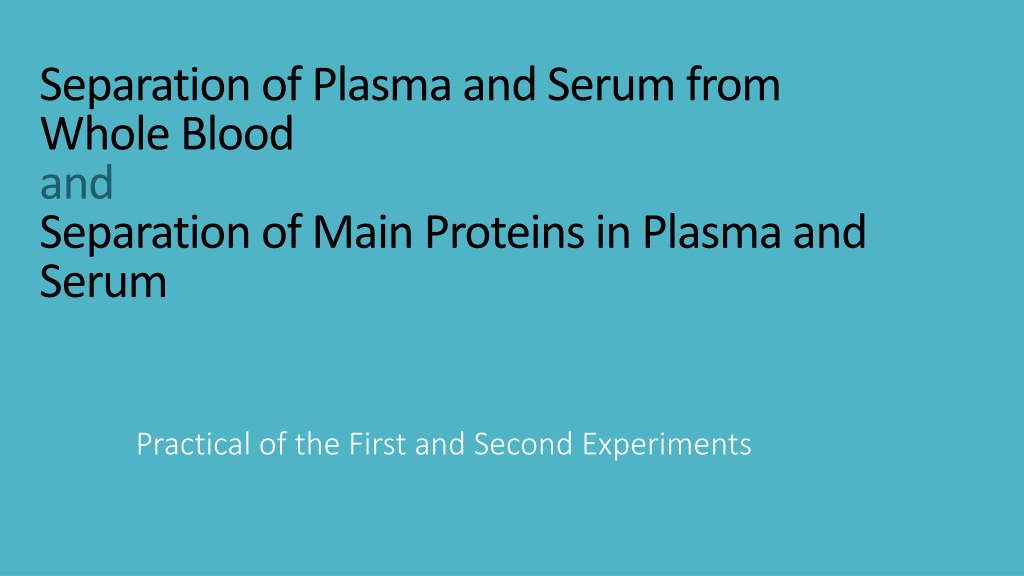 Separation of Plasma and Serum from Whole Blood
and
Separation of Main Proteins in Plasma and Serum

Practical of the First and Second Experiments